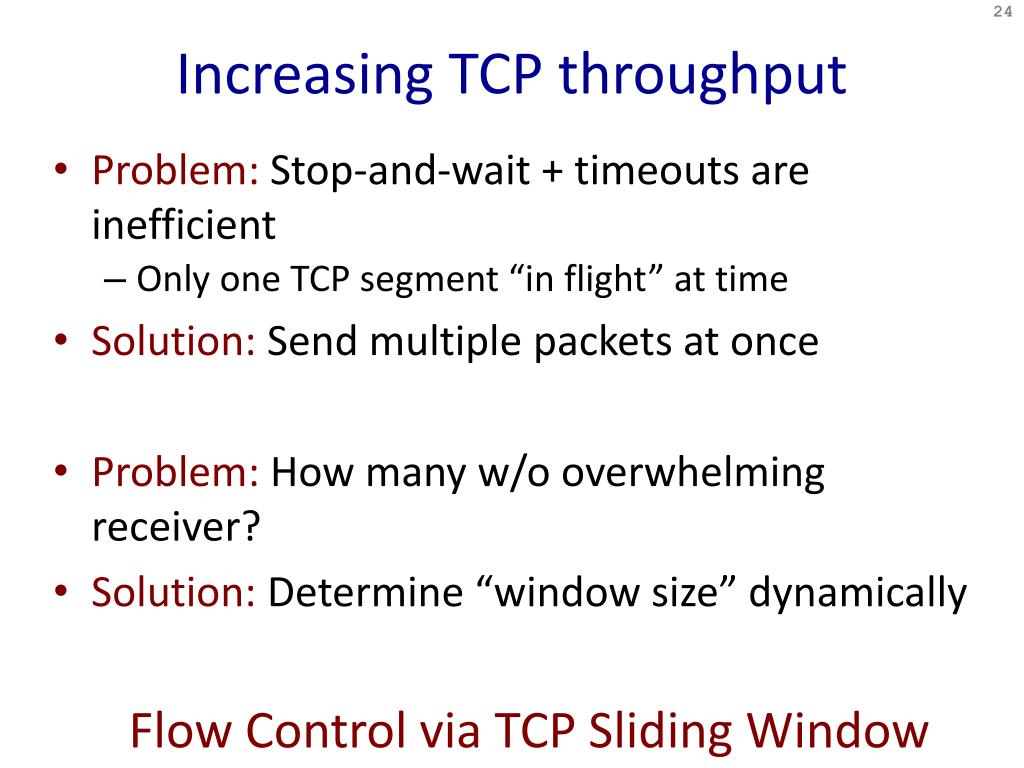 24

Increasing TCP throughput

• Problem: Stop-and-wait + timeouts are inefficient
– Only one TCP segment “in flight” at time

• Solution: Send multiple packets at once

• Problem: How many w/o overwhelming receiver?

• Solution: Determine “window size” dynamically

Flow Control via TCP Sliding Window